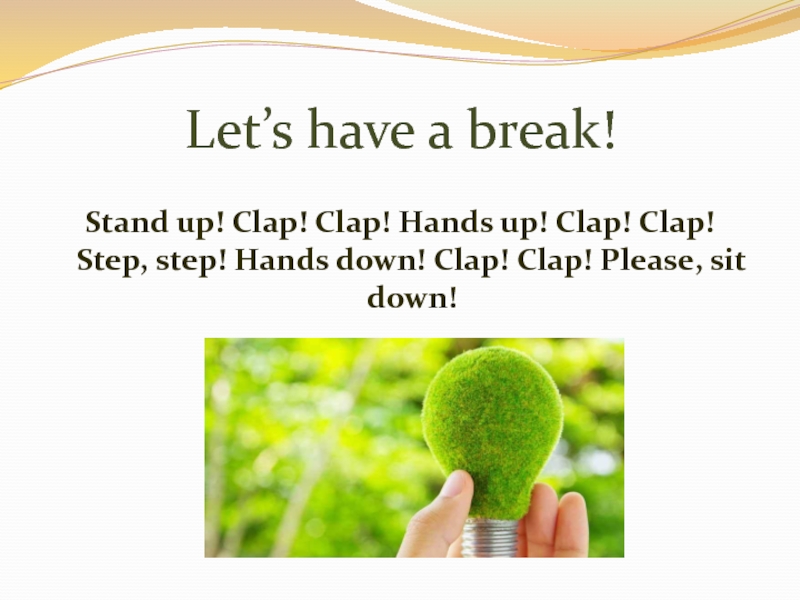 Let’s have a break!

Stand up! Clap! Clap! Hands up! Clap! Clap! Step, step! Hands down! Clap! Clap! Please, sit down!